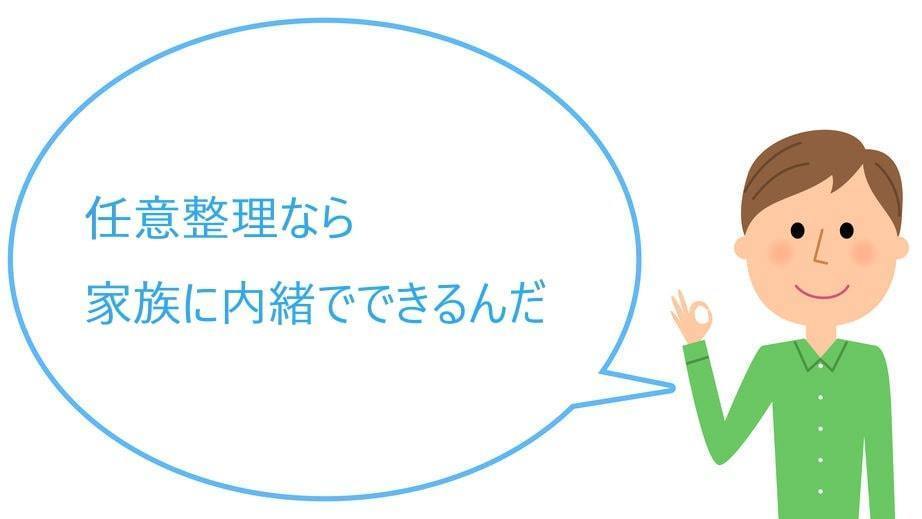 任意整理なら
家族に内緒でできるんだ